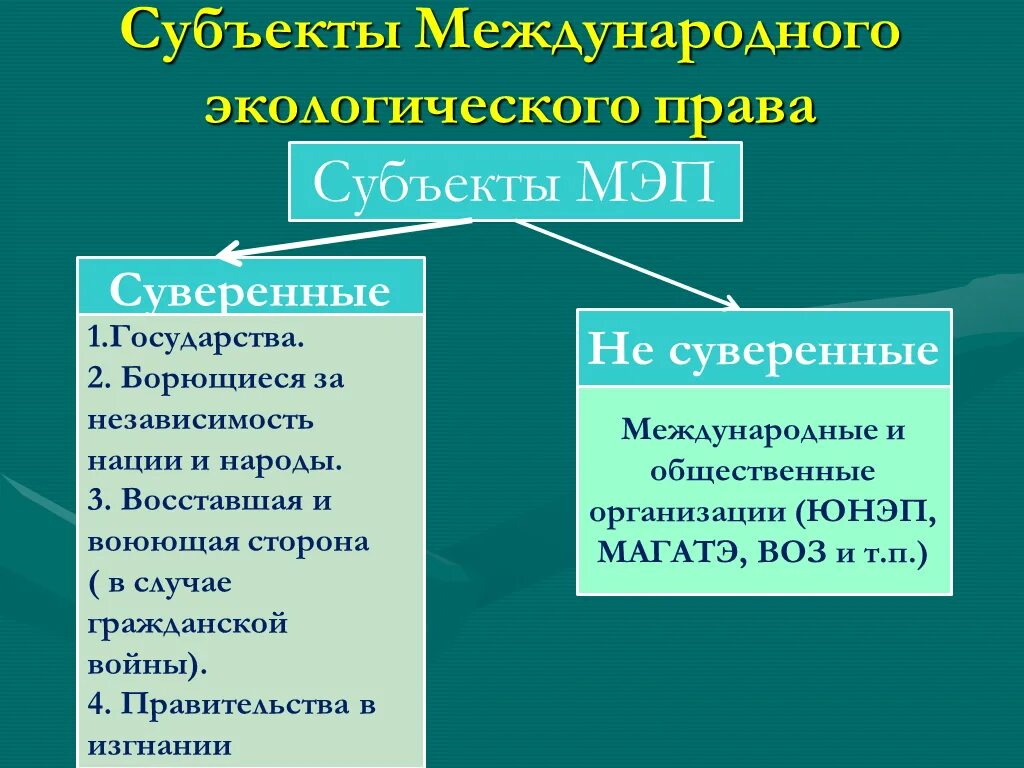 Субъекты Международного экологического права

Субъекты МЭП

Суверенные

1.Государства.
2. Борющиеся за независимость нации и народы.
3. Восставшая и воюющая сторона ( в случае гражданской войны).
4. Правительства в изгнании

Не суверенные

Международные и общественные организации (ЮНЭП, МАГАТЭ, ВОЗ и т.п.)